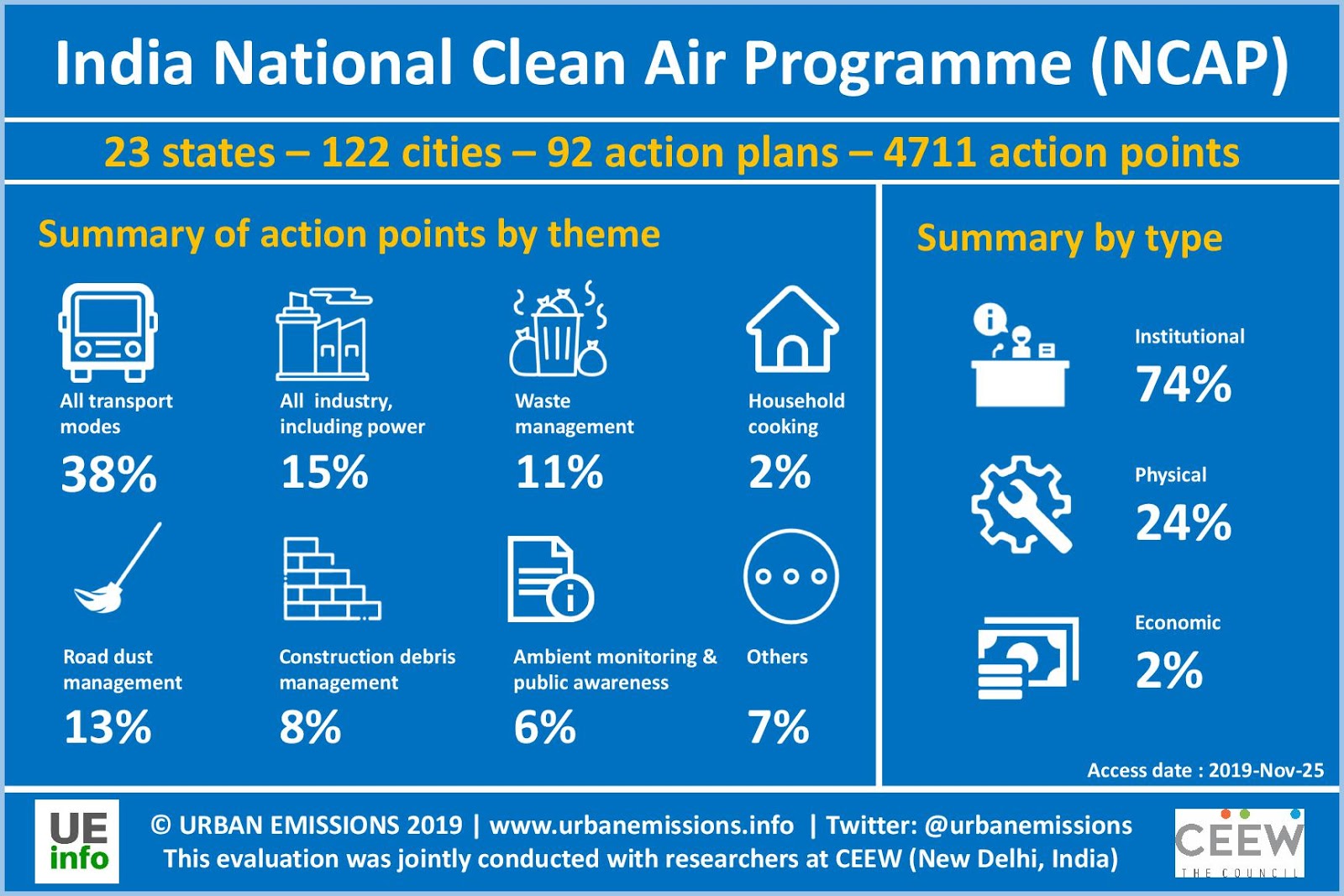 India National Clean Air Programme (NCAP)

23 states – 122 cities – 92 action plans – 4711 action points

Summary of action points by theme

All transport modes
38%

All industry, including power
15%

Waste management
11%

Household cooking
2%

Road dust management
13%

Construction debris management
8%

Ambient monitoring & public awareness
6%

Others
7%

Summary by type

Institutional
74%

Physical
24%

Economic
2%

Access date : 2019-Nov-25

UE info

© URBAN EMISSIONS 2019 | www.urbanemissions.info | Twitter: @urbanemissions
This evaluation was jointly conducted with researchers at CEEW (New Delhi, India)

CEEW
THE COUNCIL